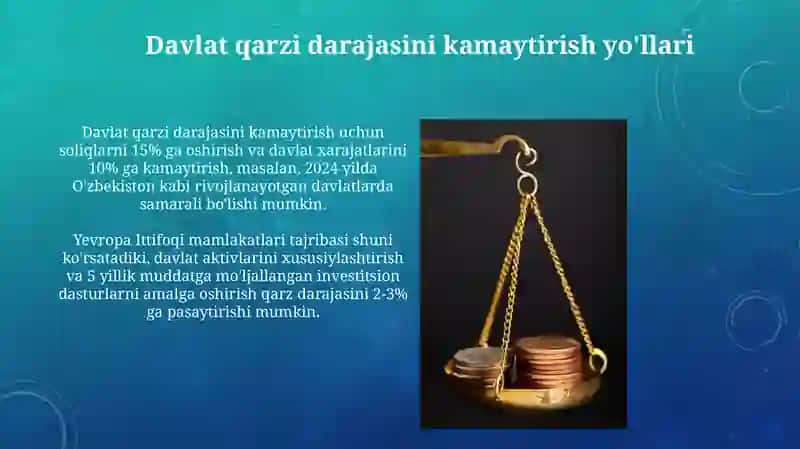 Davlat qarzi darajasini kamaytirish yo'llari

Davlat qarzi darajasini kamaytirish uchun soliqlarni 15% ga oshirish va davlat xarajatlarini 10% ga kamaytirish, masalan, 2024-yilda O'zbekiston kabi rivojlanayotgan davlatlarda samarali bo'lishi mumkin.

Yevropa Ittifoqi mamlakatlari tajribasi shuni ko'rsatadiki, davlat aktivlarini xususiylashtirish va 5 yillik muddatga mo'ljallangan investitsion dasturlarni amalga oshirish qarz darajasini 2-3% ga pasaytirishi mumkin.